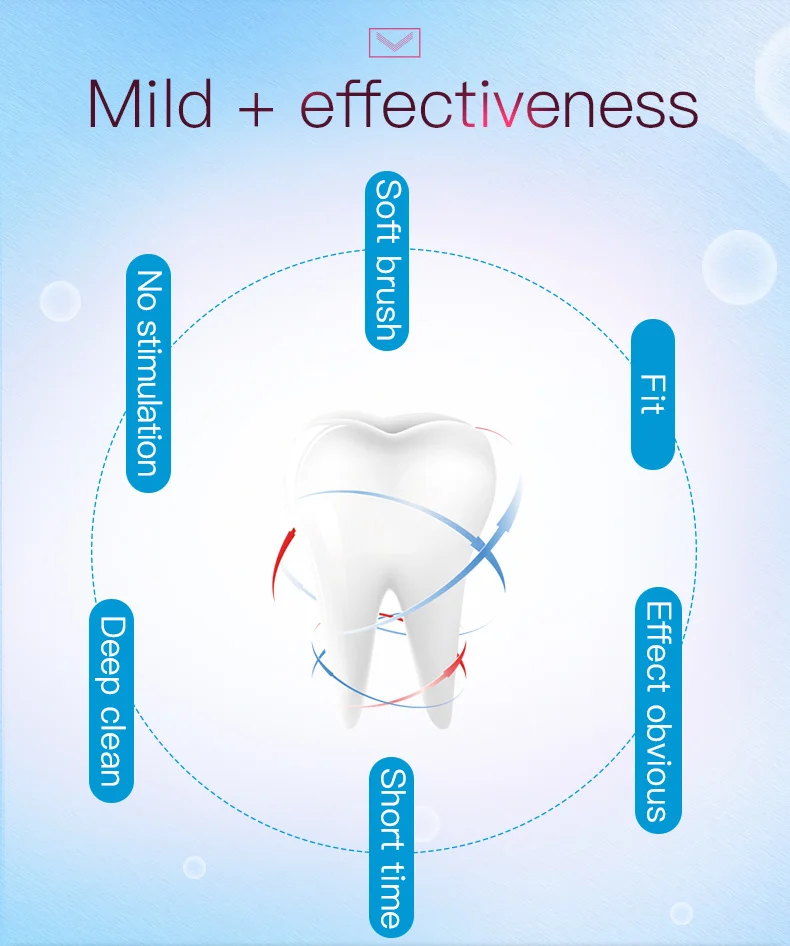 Mild + effectiveness

Soft brush

No stimulation

Fit

Deep clean

Effect obvious

Short time